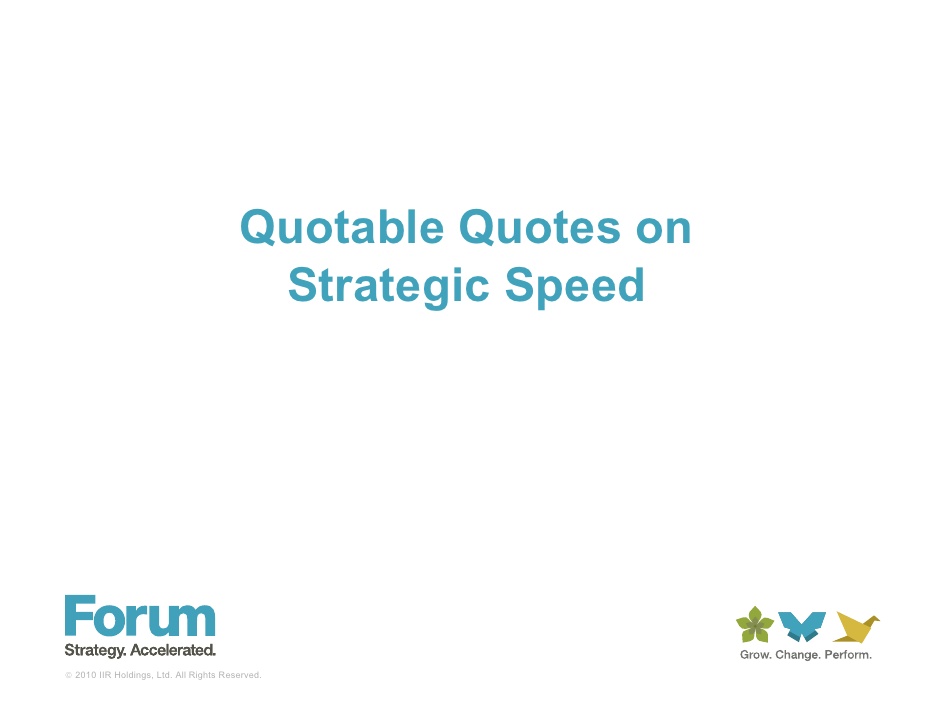 Quotable Quotes on Strategic Speed

Forum
Strategy. Accelerated.

© 2010 IIR Holdings, Ltd. All Rights Reserved.

Grow. Change. Perform.